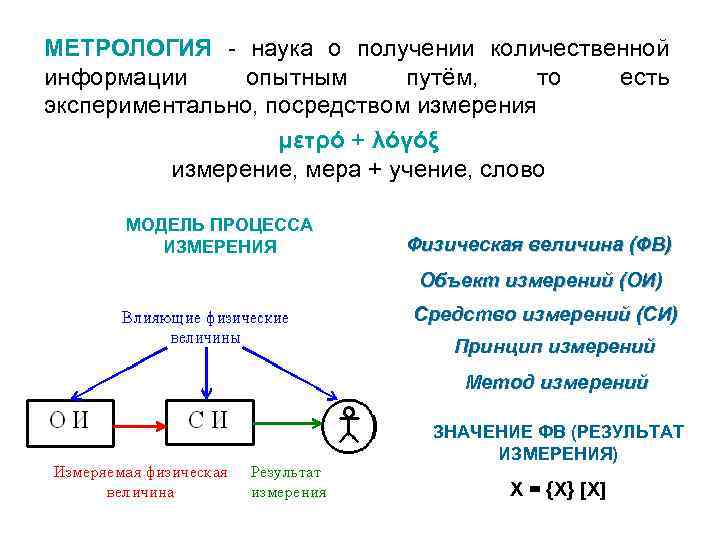 МЕТРОЛОГИЯ - наука о получении количественной информации опытным путём, то есть экспериментально, посредством измерения

μετρό + λόγόξ

измерение, мера + учение, слово

МОДЕЛЬ ПРОЦЕССА ИЗМЕРЕНИЯ

Влияющие физические величины

О И

С И

Измеряемая физическая величина

Результат измерения

Физическая величина (ФВ)

Объект измерений (ОИ)

Средство измерений (СИ)

Принцип измерений

Метод измерений

ЗНАЧЕНИЕ ФВ (РЕЗУЛЬТАТ ИЗМЕРЕНИЯ)

X = {X} [X]